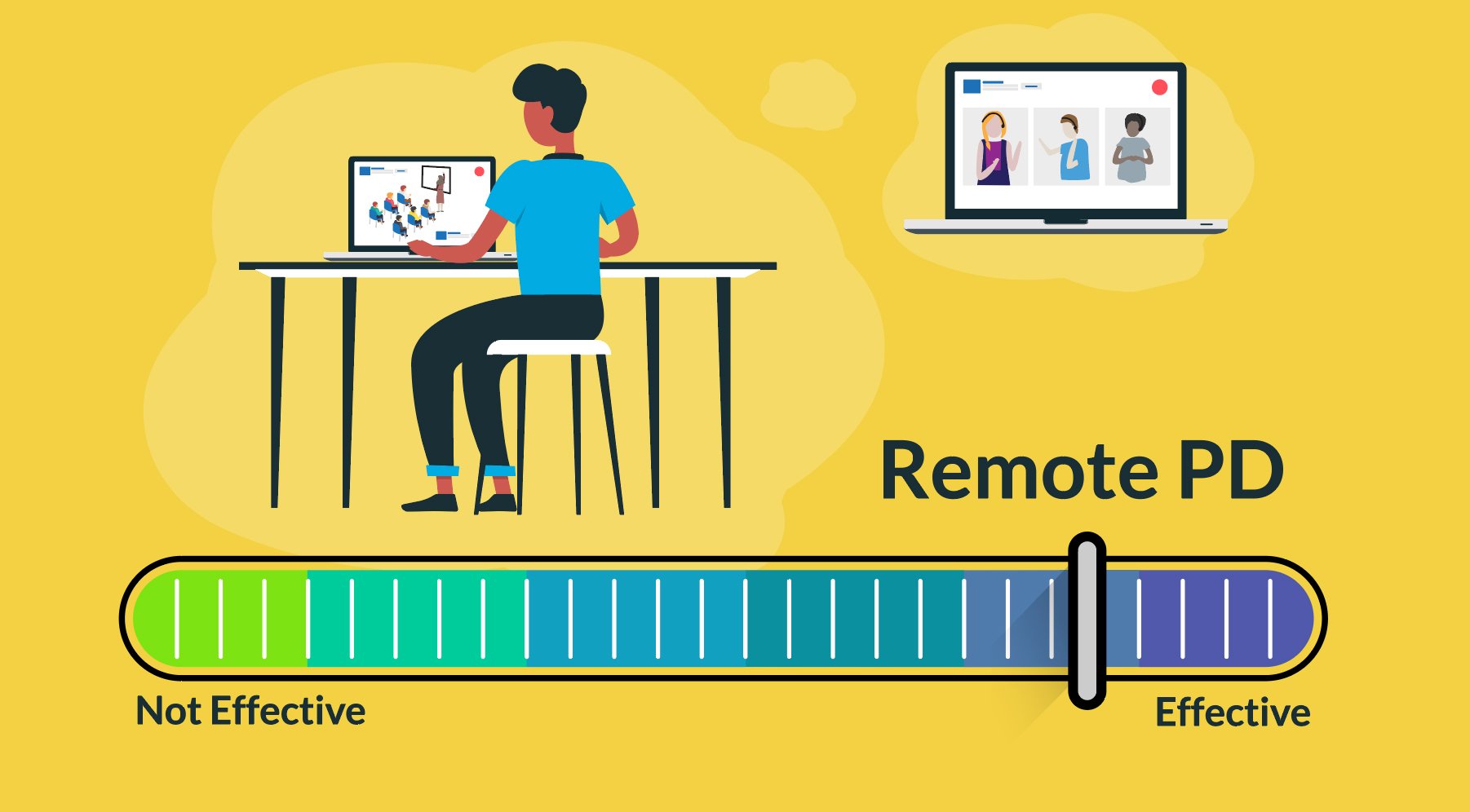 Remote PD

Not Effective

Effective